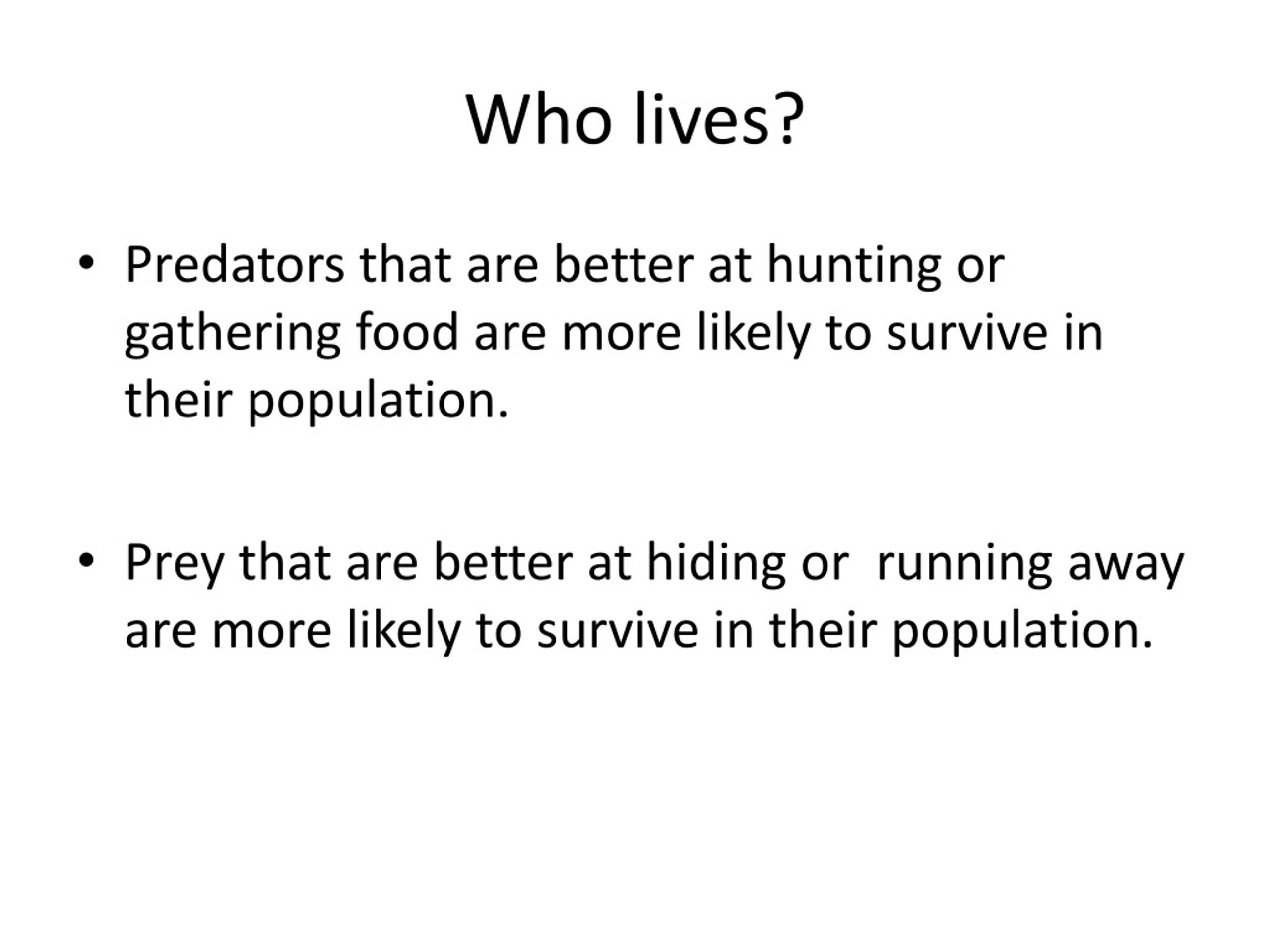 Who lives?

• Predators that are better at hunting or gathering food are more likely to survive in their population.

• Prey that are better at hiding or  running away are more likely to survive in their population.